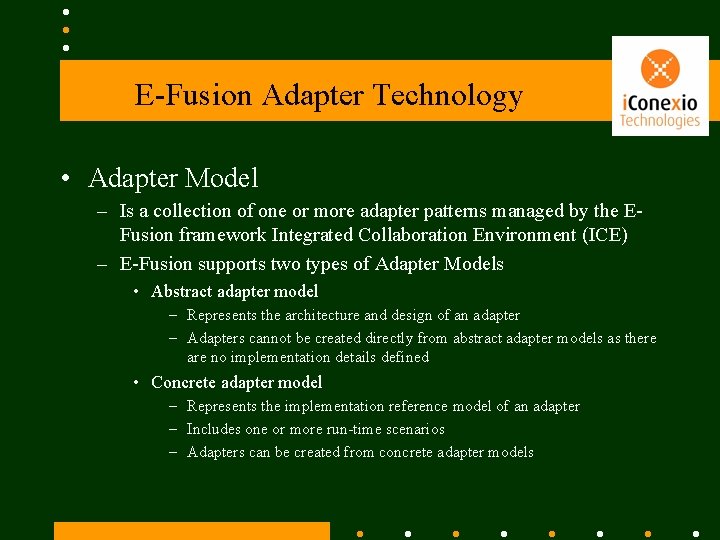 E-Fusion Adapter Technology

iConexio Technologies

• Adapter Model

– Is a collection of one or more adapter patterns managed by the E-Fusion framework Integrated Collaboration Environment (ICE)

– E-Fusion supports two types of Adapter Models

• Abstract adapter model

– Represents the architecture and design of an adapter

– Adapters cannot be created directly from abstract adapter models as there are no implementation details defined

• Concrete adapter model

– Represents the implementation reference model of an adapter

– Includes one or more run-time scenarios

– Adapters can be created from concrete adapter models